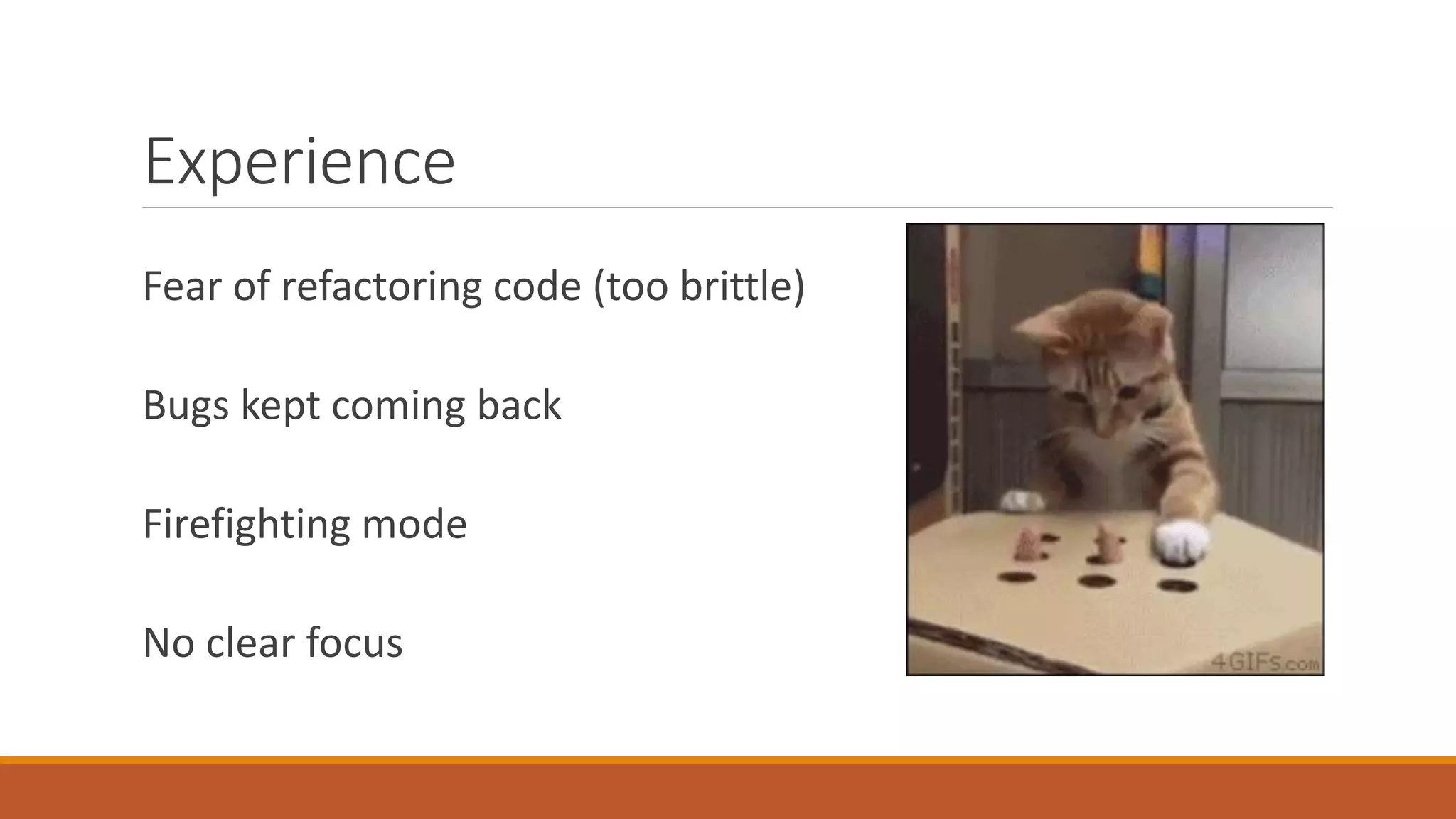 Experience

Fear of refactoring code (too brittle)

Bugs kept coming back

Firefighting mode

No clear focus

4GIFs.com